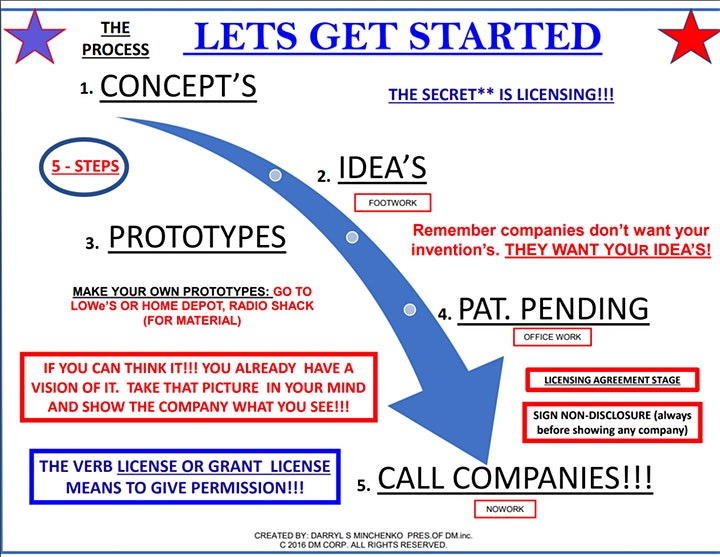 THE PROCESS

LETS GET STARTED

1. CONCEPT'S

THE SECRET** IS LICENSING!!!

5 - STEPS

2. IDEA'S

FOOTWORK

3. PROTOTYPES

Remember companies don't want your invention's. THEY WANT YOUR IDEA'S!

MAKE YOUR OWN PROTOTYPES: GO TO LOWe'S OR HOME DEPOT, RADIO SHACK (FOR MATERIAL)

4. PAT. PENDING

OFFICE WORK

IF YOU CAN THINK IT!!! YOU ALREADY HAVE A VISION OF IT. TAKE THAT PICTURE IN YOUR MIND AND SHOW THE COMPANY WHAT YOU SEE!!!

LICENSING AGREEMENT STAGE

SIGN NON-DISCLOSURE (always before showing any company)

THE VERB LICENSE OR GRANT LICENSE MEANS TO GIVE PERMISSION!!!

5. CALL COMPANIES!!!

NOWORK

CREATED BY: DARRYL S MINCHENKO PRES.OF DM.inc.
C 2016 DM CORP. ALL RIGHTS RESERVED.